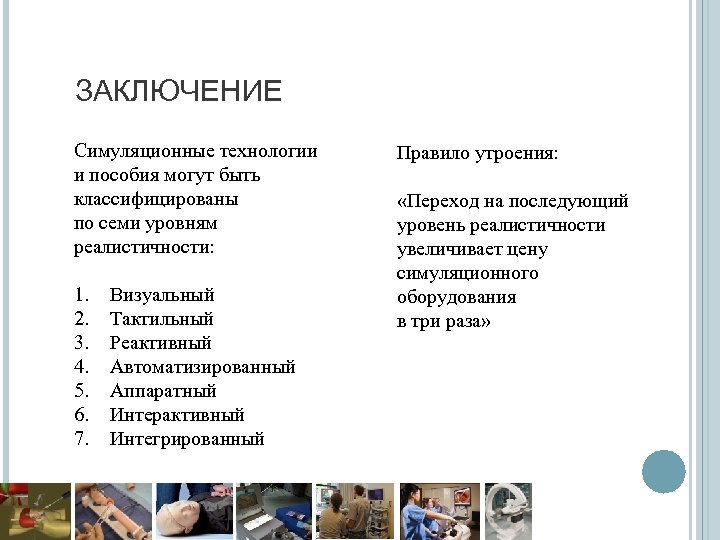 ЗАКЛЮЧЕНИЕ

Симуляционные технологии и пособия могут быть классифицированы по семи уровням реалистичности:

1. Визуальный
2. Тактильный
3. Реактивный
4. Автоматизированный
5. Аппаратный
6. Интерактивный
7. Интегрированный

Правило утроения:

«Переход на последующий уровень реалистичности увеличивает цену симуляционного оборудования в три раза»